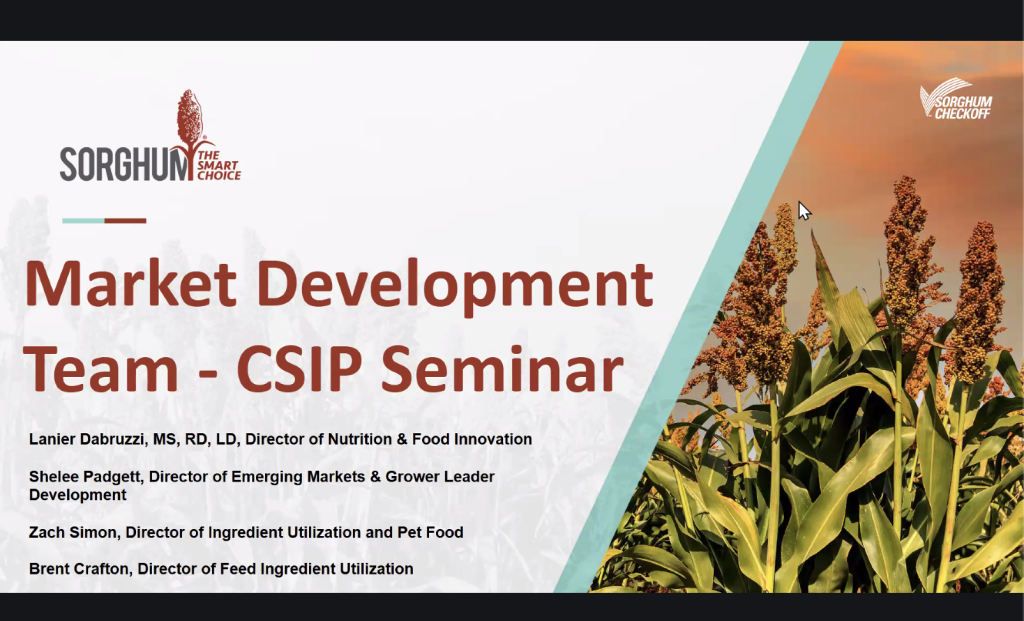 SORGHUM THE SMART CHOICE

SORGHUM CHECKOFF

Market Development Team - CSIP Seminar

Lanier Dabruzzi, MS, RD, LD, Director of Nutrition & Food Innovation

Shelee Padgett, Director of Emerging Markets & Grower Leader Development

Zach Simon, Director of Ingredient Utilization and Pet Food

Brent Crafton, Director of Feed Ingredient Utilization